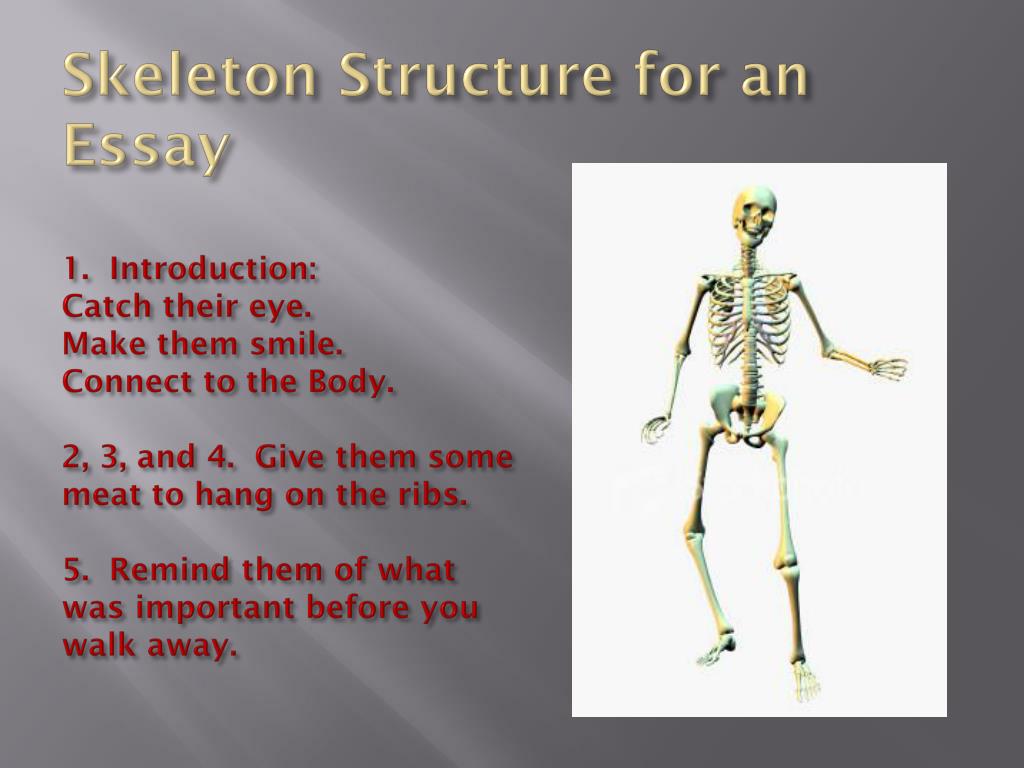 Skeleton Structure for an Essay

1. Introduction:
Catch their eye.
Make them smile.
Connect to the Body.

2, 3, and 4. Give them some meat to hang on the ribs.

5. Remind them of what was important before you walk away.